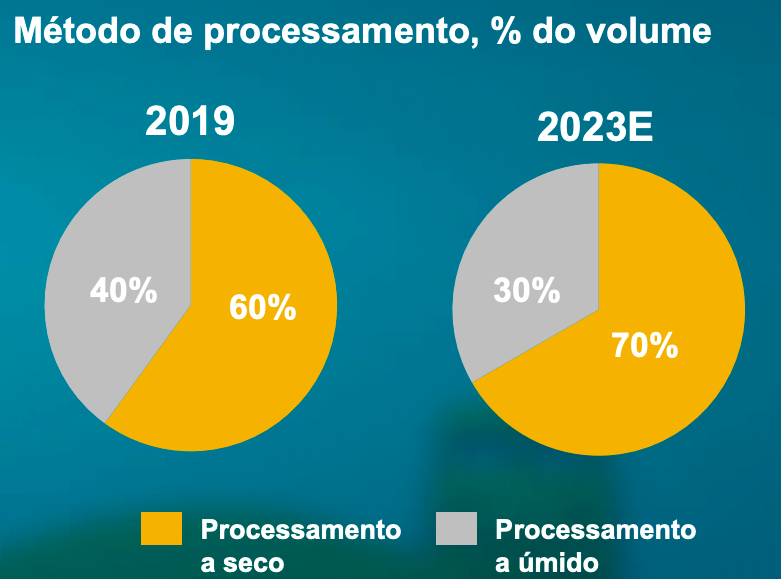 Método de processamento, % do volume

2019

40%

60%

2023E

30%

70%

Processamento a seco

Processamento a úmido